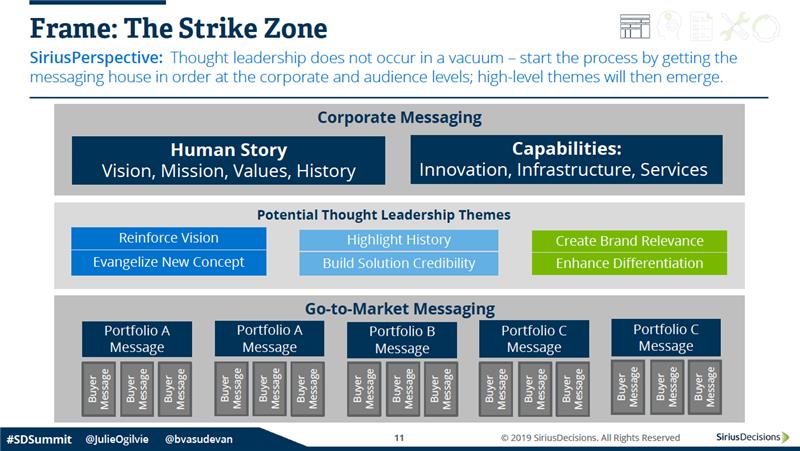 Frame: The Strike Zone

SiriusPerspective: Thought leadership does not occur in a vacuum – start the process by getting the messaging house in order at the corporate and audience levels; high-level themes will then emerge.

Corporate Messaging

Human Story
Vision, Mission, Values, History

Capabilities:
Innovation, Infrastructure, Services

Potential Thought Leadership Themes

Reinforce Vision
Evangelize New Concept

Highlight History
Build Solution Credibility

Create Brand Relevance
Enhance Differentiation

Go-to-Market Messaging

Portfolio A Message
Buyer Message
Buyer Message
Buyer Message

Portfolio A Message
Buyer Message
Buyer Message
Buyer Message

Portfolio B Message
Buyer Message
Buyer Message
Buyer Message

Portfolio C Message
Buyer Message
Buyer Message
Buyer Message

Portfolio C Message
Buyer Message
Buyer Message
Buyer Message

#SDSummit @JulieOgilvie @bvasudevan 11 © 2019 SiriusDecisions. All Rights Reserved SiriusDecisions